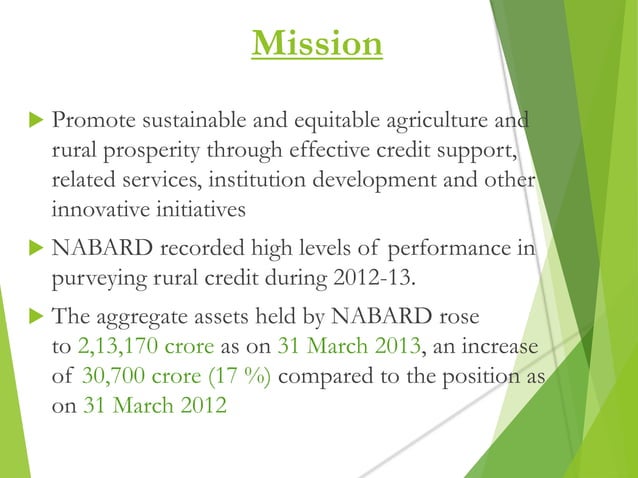 Mission

Promote sustainable and equitable agriculture and rural prosperity through effective credit support, related services, institution development and other innovative initiatives

NABARD recorded high levels of performance in purveying rural credit during 2012-13.

The aggregate assets held by NABARD rose to 2,13,170 crore as on 31 March 2013, an increase of 30,700 crore (17 %) compared to the position as on 31 March 2012